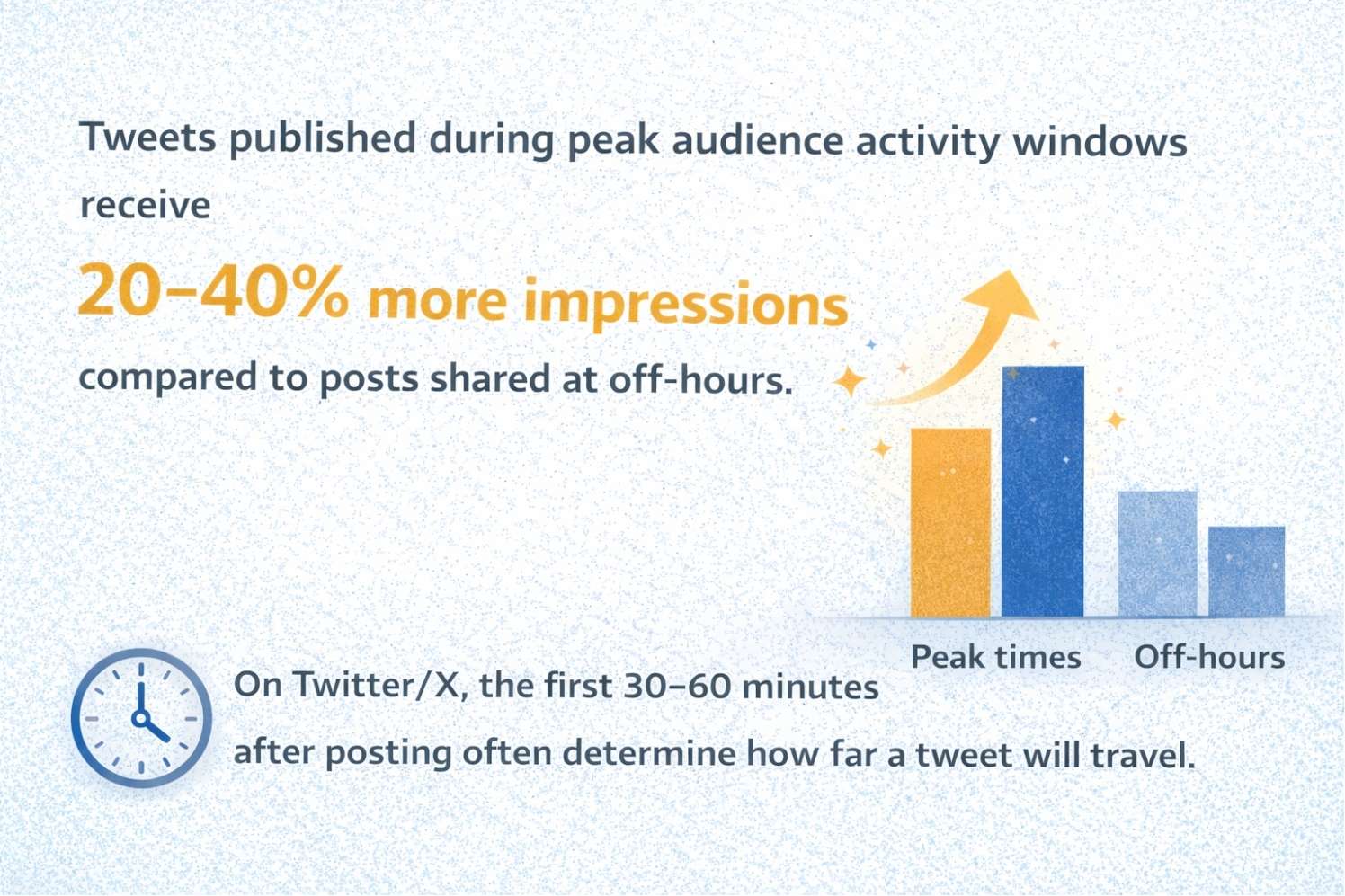 Tweets published during peak audience activity windows receive

20–40% more impressions

compared to posts shared at off-hours.

Peak times

Off-hours

On Twitter/X, the first 30–60 minutes after posting often determine how far a tweet will travel.